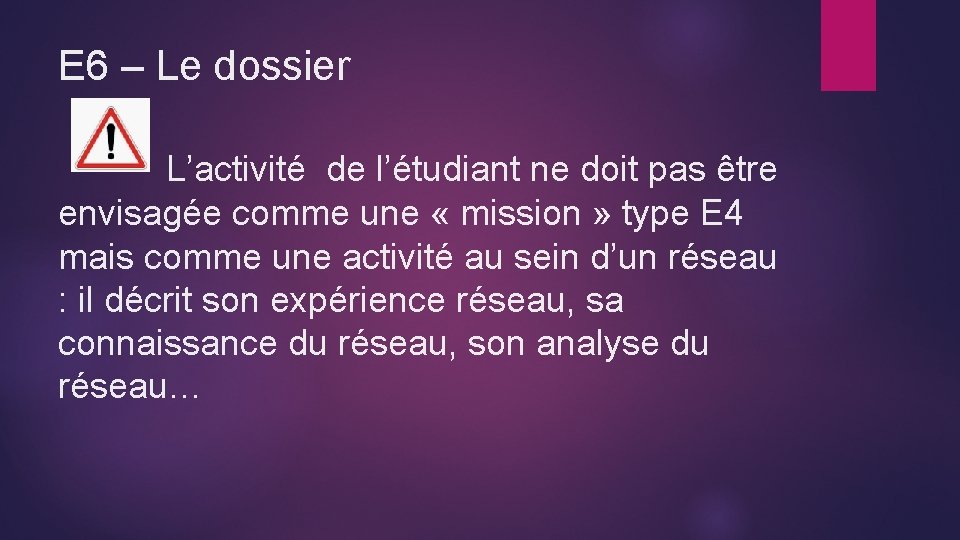 E6 – Le dossier

L’activité  de l’étudiant ne doit pas être envisagée comme une « mission » type E4 mais comme une activité au sein d’un réseau : il décrit son expérience réseau, sa connaissance du réseau, son analyse du réseau…